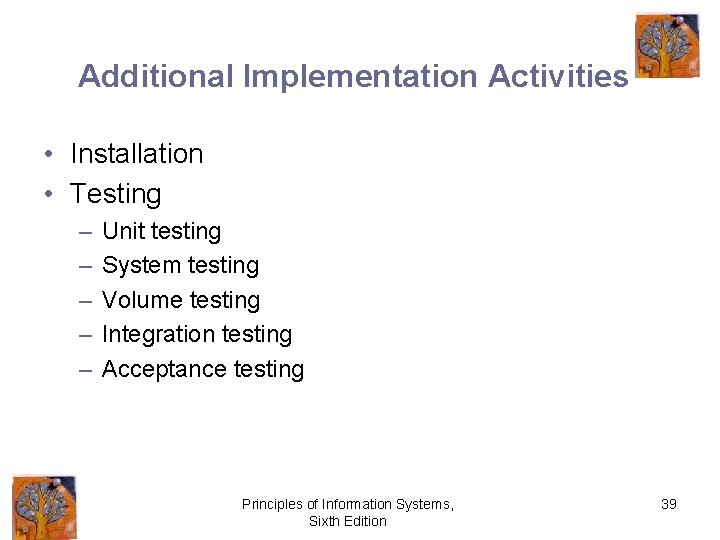 Additional Implementation Activities

• Installation
• Testing
– Unit testing
– System testing
– Volume testing
– Integration testing
– Acceptance testing

Principles of Information Systems, Sixth Edition

39